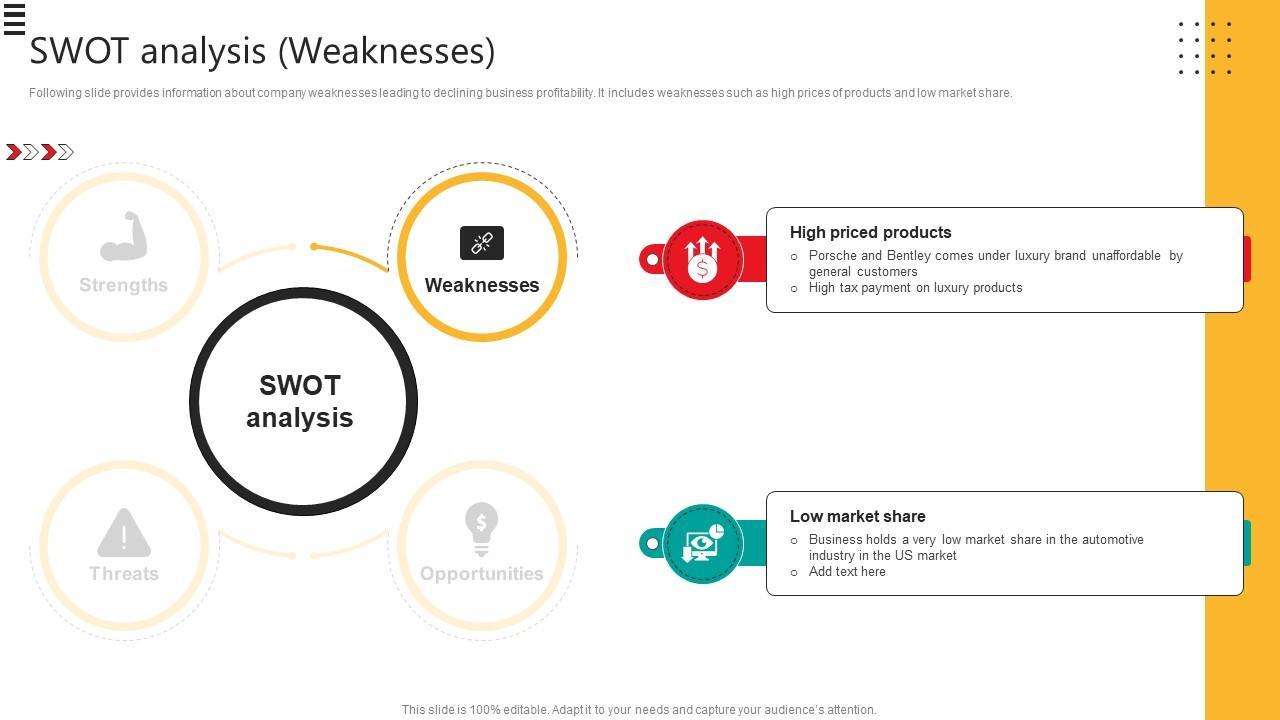 SWOT analysis (Weaknesses)

Following slide provides information about company weaknesses leading to declining business profitability. It includes weaknesses such as high prices of products and low market share.

Strengths

Weaknesses

SWOT analysis

Threats

Opportunities

High priced products
○ Porsche and Bentley comes under luxury brand unaffordable by general customers
○ High tax payment on luxury products

Low market share
○ Business holds a very low market share in the automotive industry in the US market
○ Add text here

This slide is 100% editable. Adapt it to your needs and capture your audience's attention.